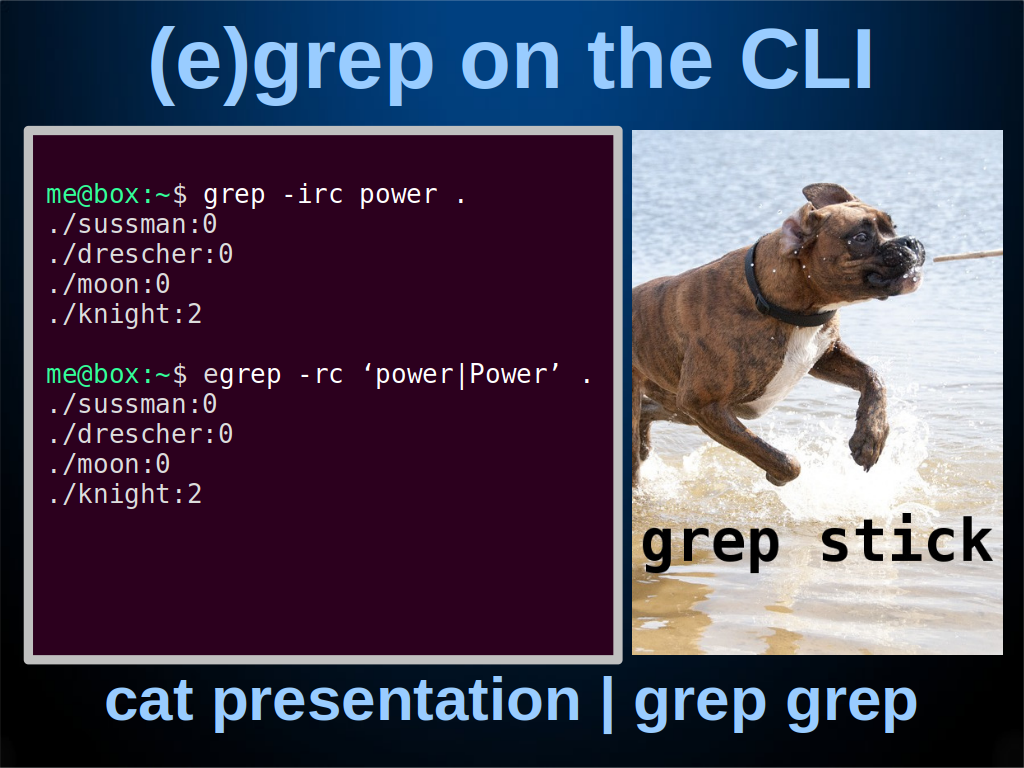 (e)grep on the CLI

me@box:~$ grep -irc power .
./sussman:0
./drescher:0
./moon:0
./knight:2

me@box:~$ egrep -rc ‘power|Power’ .
./sussman:0
./drescher:0
./moon:0
./knight:2

grep stick

cat presentation | grep grep